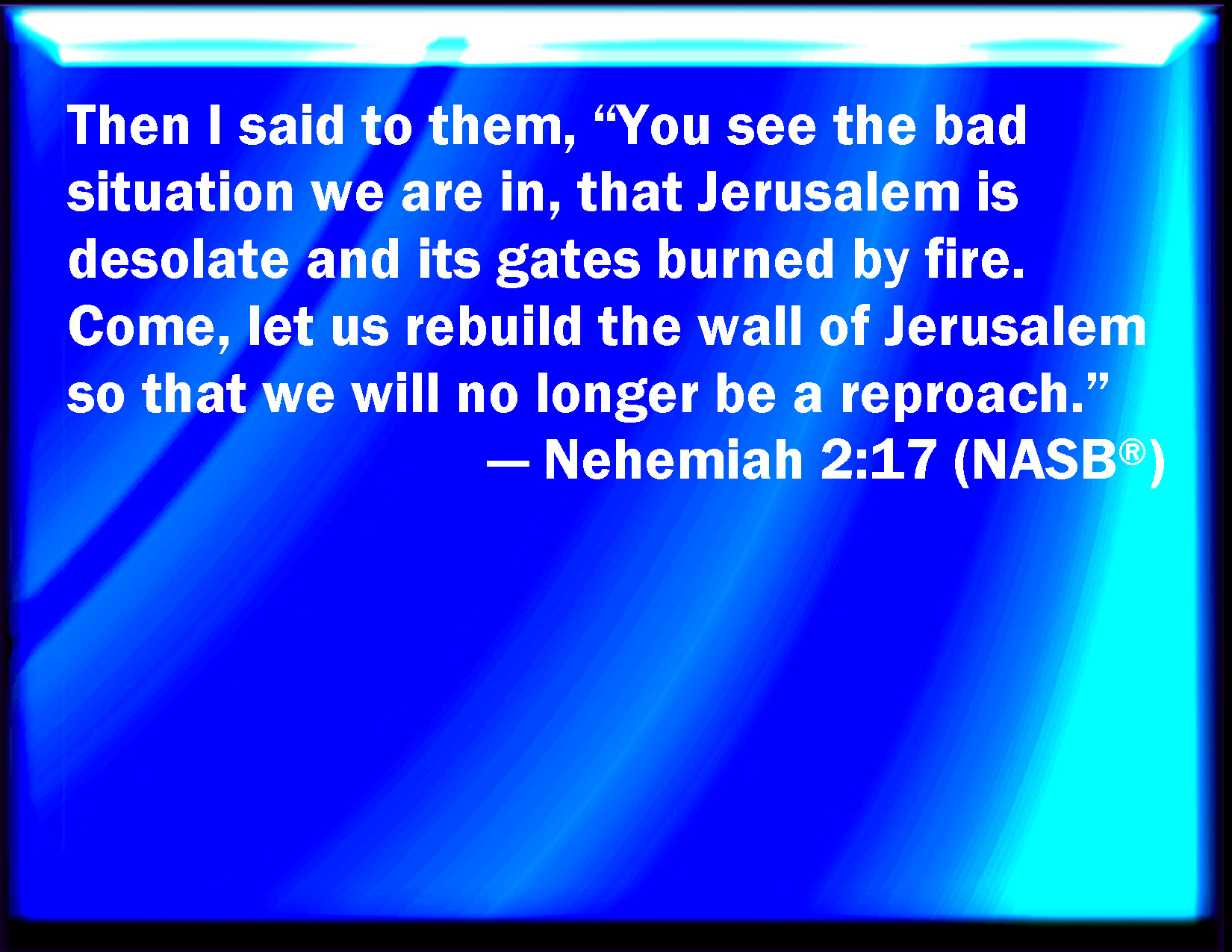 Then I said to them, “You see the bad situation we are in, that Jerusalem is desolate and its gates burned by fire. Come, let us rebuild the wall of Jerusalem so that we will no longer be a reproach.”

— Nehemiah 2:17 (NASB®)